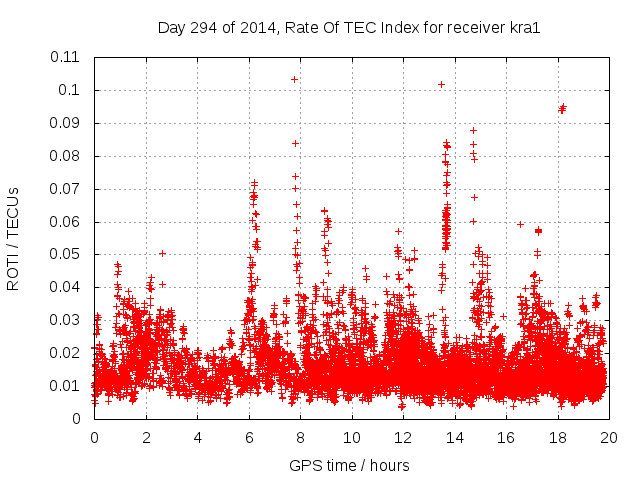 Day 294 of 2014, Rate Of TEC Index for receiver kra1

ROTI / TECUs

0.11
0.1
0.09
0.08
0.07
0.06
0.05
0.04
0.03
0.02
0.01
0

0 2 4 6 8 10 12 14 16 18 20

GPS time / hours